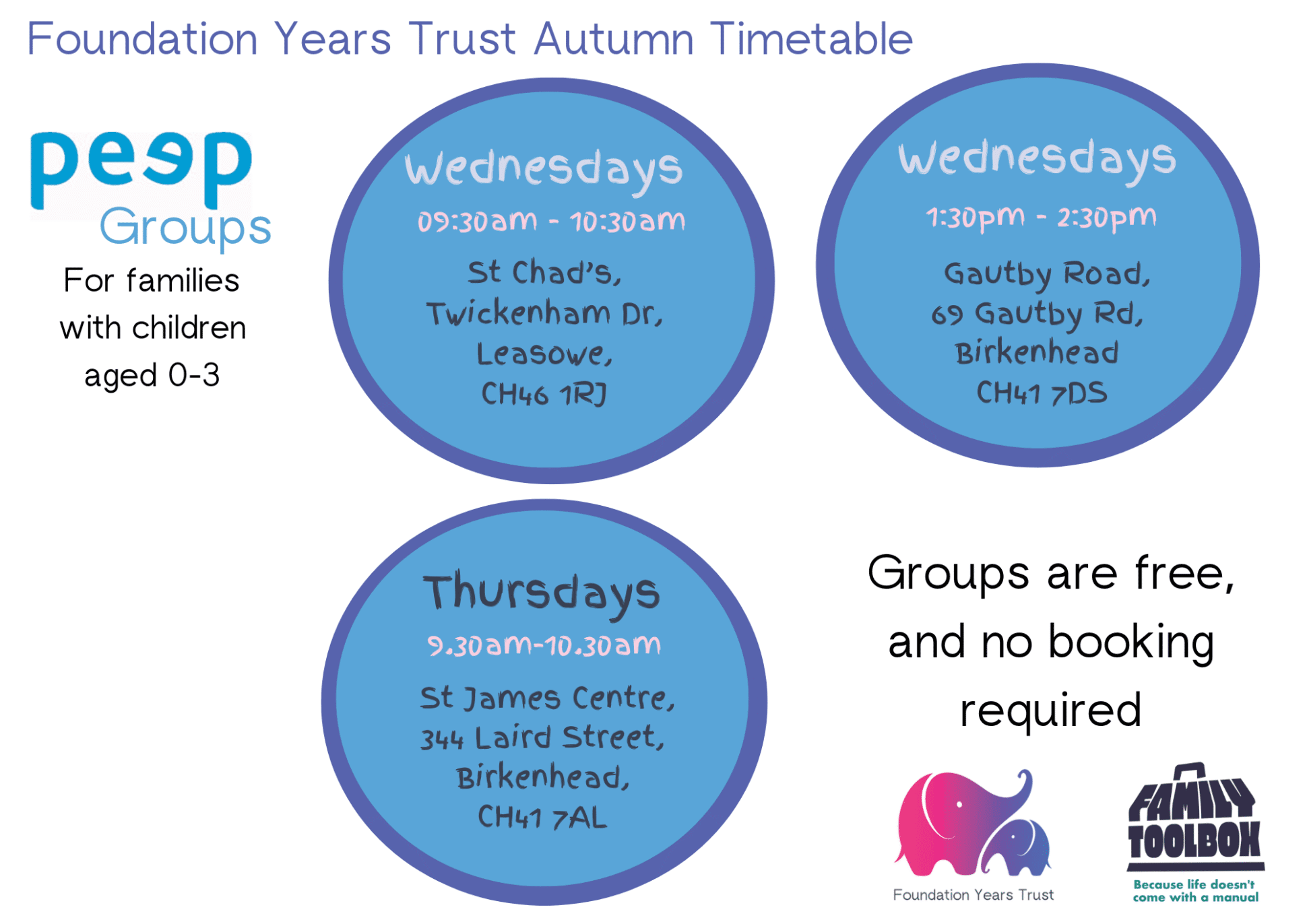 Foundation Years Trust Autumn Timetable

peep
Groups

For families with children aged 0-3

Wednesdays
09:30am - 10:30am
St Chad's, Twickenham Dr, Leasowe, CH46 1RJ

Wednesdays
1:30pm - 2:30pm
Gautby Road, 69 Gautby Rd, Birkenhead CH41 7DS

Thursdays
9.30am-10.30am
St James Centre, 344 Laird Street, Birkenhead, CH41 7AL

Groups are free, and no booking required

Foundation Years Trust

FAMILY TOOLBOX
Because life doesn't come with a manual